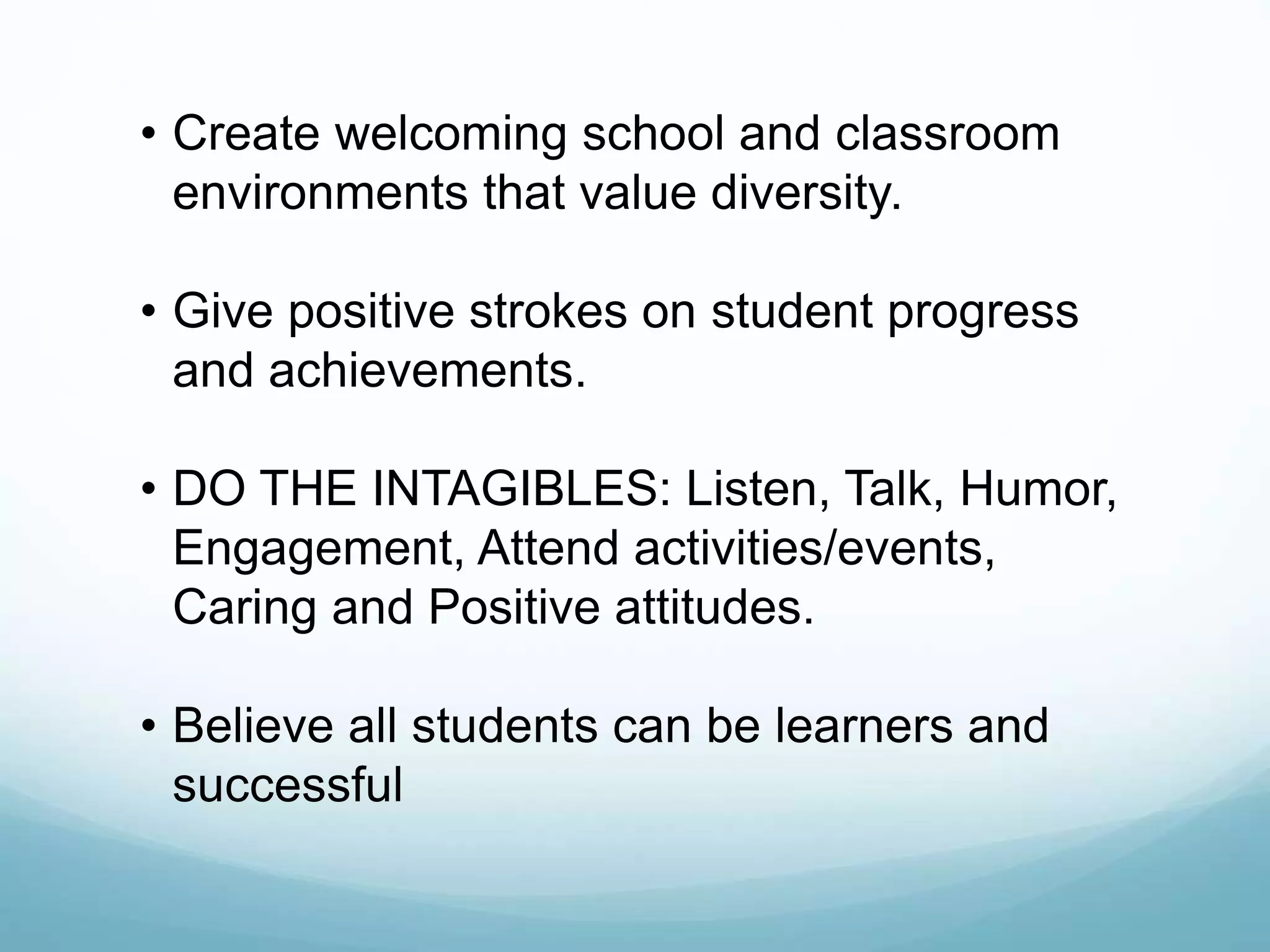 • Create welcoming school and classroom environments that value diversity.

• Give positive strokes on student progress and achievements.

• DO THE INTAGIBLES: Listen, Talk, Humor, Engagement, Attend activities/events, Caring and Positive attitudes.

• Believe all students can be learners and successful